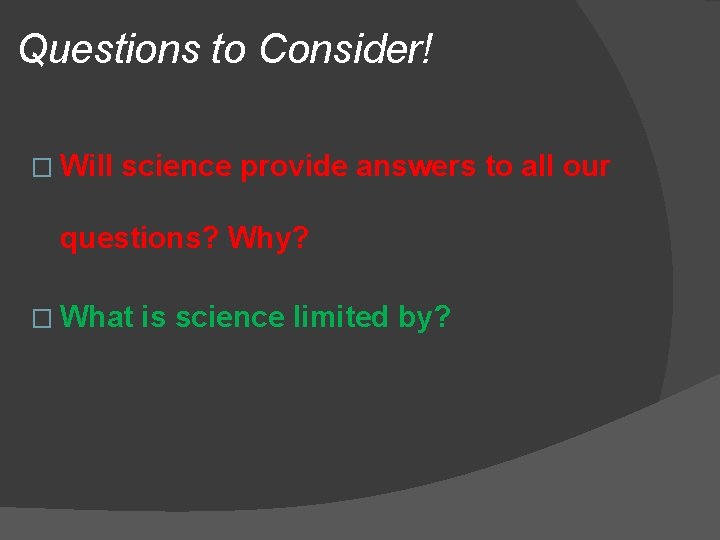 Questions to Consider!

□ Will science provide answers to all our questions? Why?

□ What is science limited by?